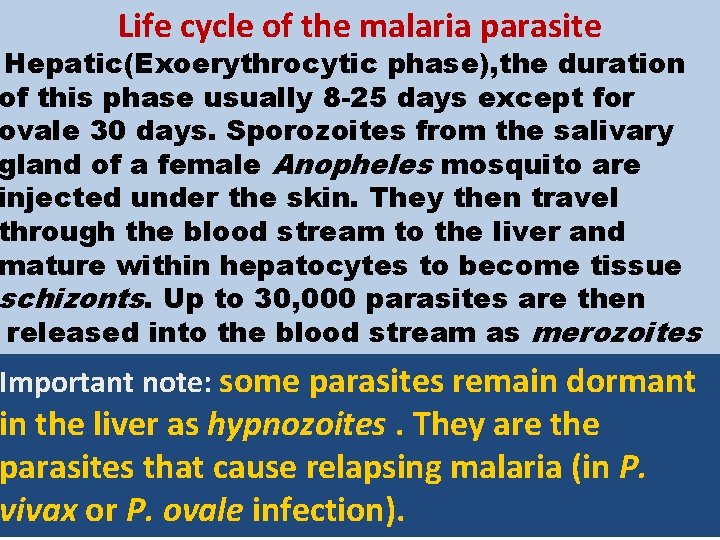 Life cycle of the malaria parasite

Hepatic(Exoerythrocytic phase),the duration of this phase usually 8-25 days except for ovale 30 days. Sporozoites from the salivary gland of a female Anopheles mosquito are injected under the skin. They then travel through the blood stream to the liver and mature within hepatocytes to become tissue schizonts. Up to 30,000 parasites are then released into the blood stream as merozoites

Important note: some parasites remain dormant in the liver as hypnozoites . They are the parasites that cause relapsing malaria (in P. vivax or P. ovale infection).